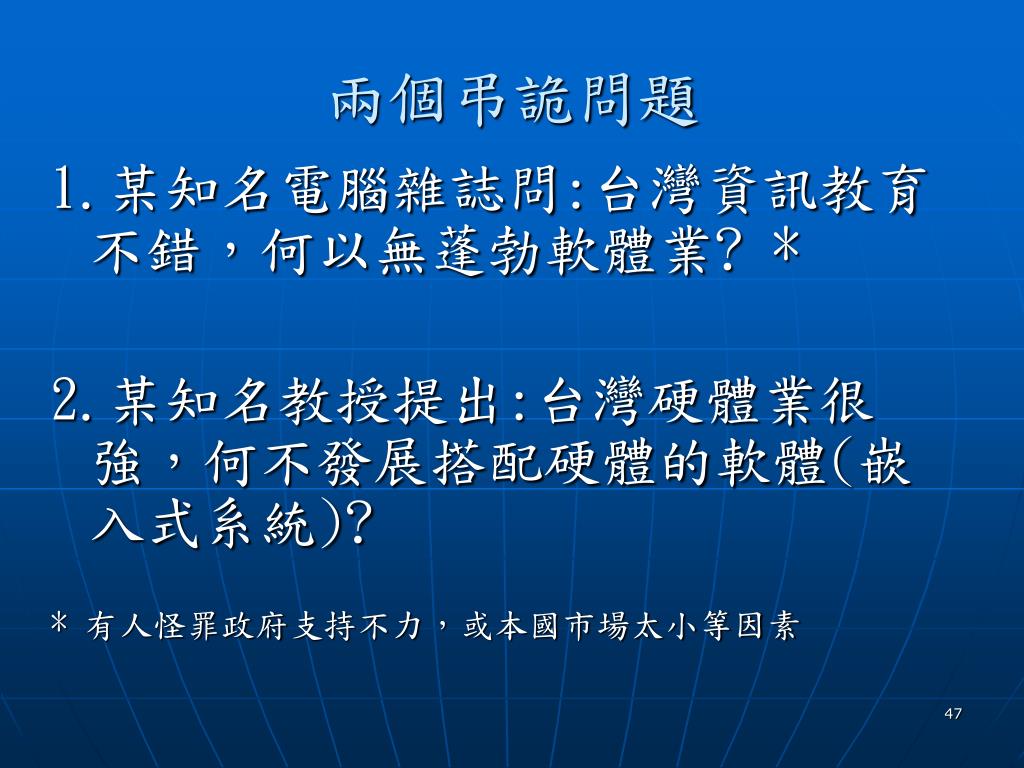 兩個弔詭問題

1. 某知名電腦雜誌問:台灣資訊教育不錯，何以無蓬勃軟體業? *

2. 某知名教授提出:台灣硬體業很強，何不發展搭配硬體的軟體(嵌入式系統)?

* 有人怪罪政府支持不力，或本國市場太小等因素

47